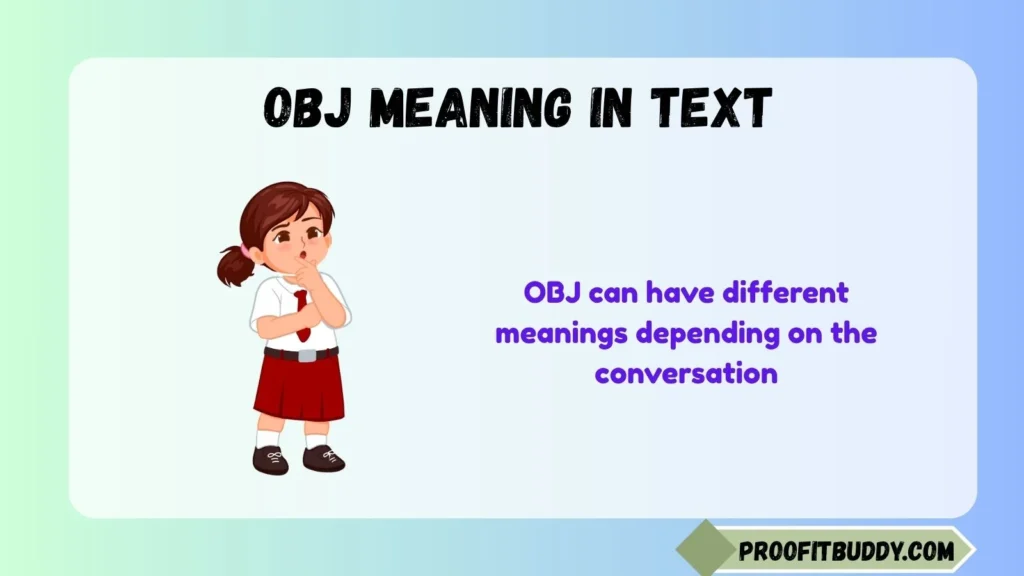 OBJ MEANING IN TEXT

OBJ can have different meanings depending on the conversation

PROOFITBUDDY.COM